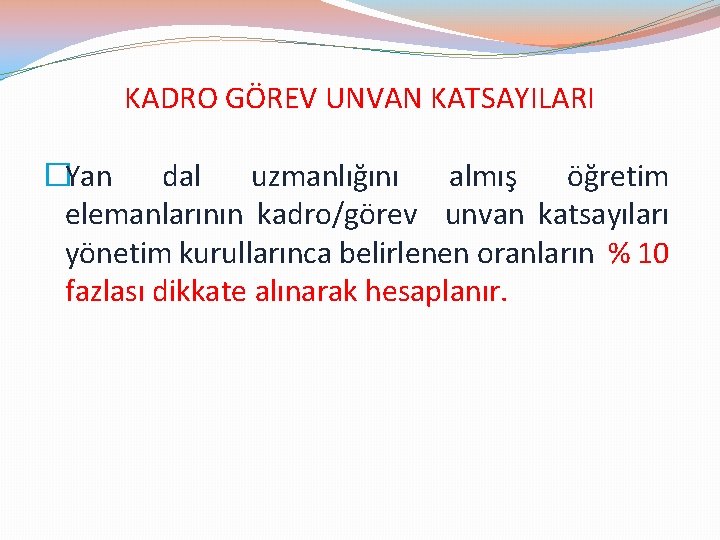 KADRO GÖREV UNVAN KATSAYILARI

Yan dal uzmanlığını almış öğretim elemanlarının kadro/görev unvan katsayıları yönetim kurullarınca belirlenen oranların % 10 fazlası dikkate alınarak hesaplanır.